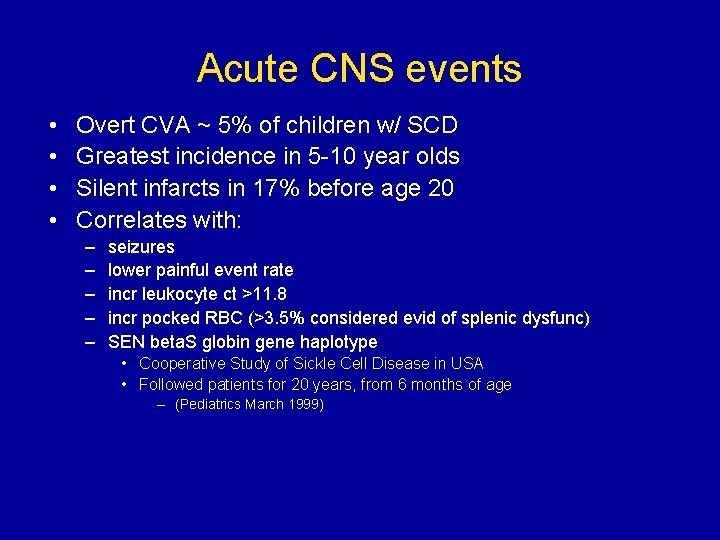 Acute CNS events

• Overt CVA ~ 5% of children w/ SCD
• Greatest incidence in 5-10 year olds
• Silent infarcts in 17% before age 20
• Correlates with:
  – seizures
  – lower painful event rate
  – incr leukocyte ct >11.8
  – incr pocked RBC (>3.5% considered evid of splenic dysfunc)
  – SEN betaS globin gene haplotype
    • Cooperative Study of Sickle Cell Disease in USA
    • Followed patients for 20 years, from 6 months of age
      – (Pediatrics March 1999)